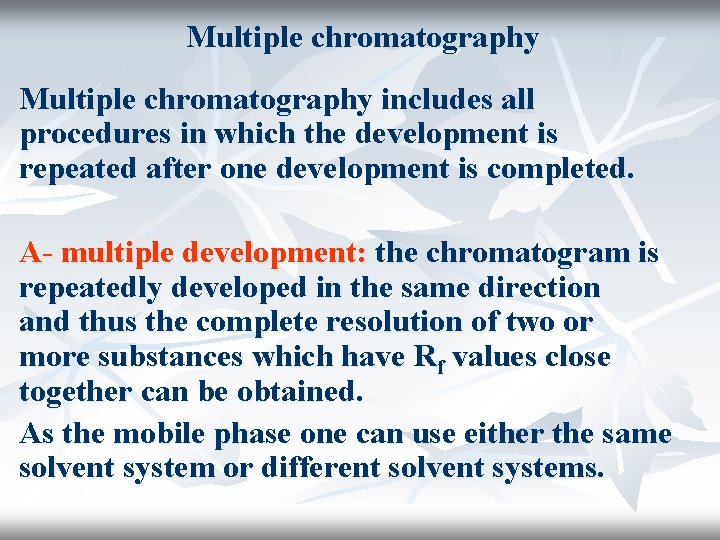 Multiple chromatography

Multiple chromatography includes all procedures in which the development is repeated after one development is completed.

A- multiple development: the chromatogram is repeatedly developed in the same direction and thus the complete resolution of two or more substances which have $R_f$ values close together can be obtained.

As the mobile phase one can use either the same solvent system or different solvent systems.